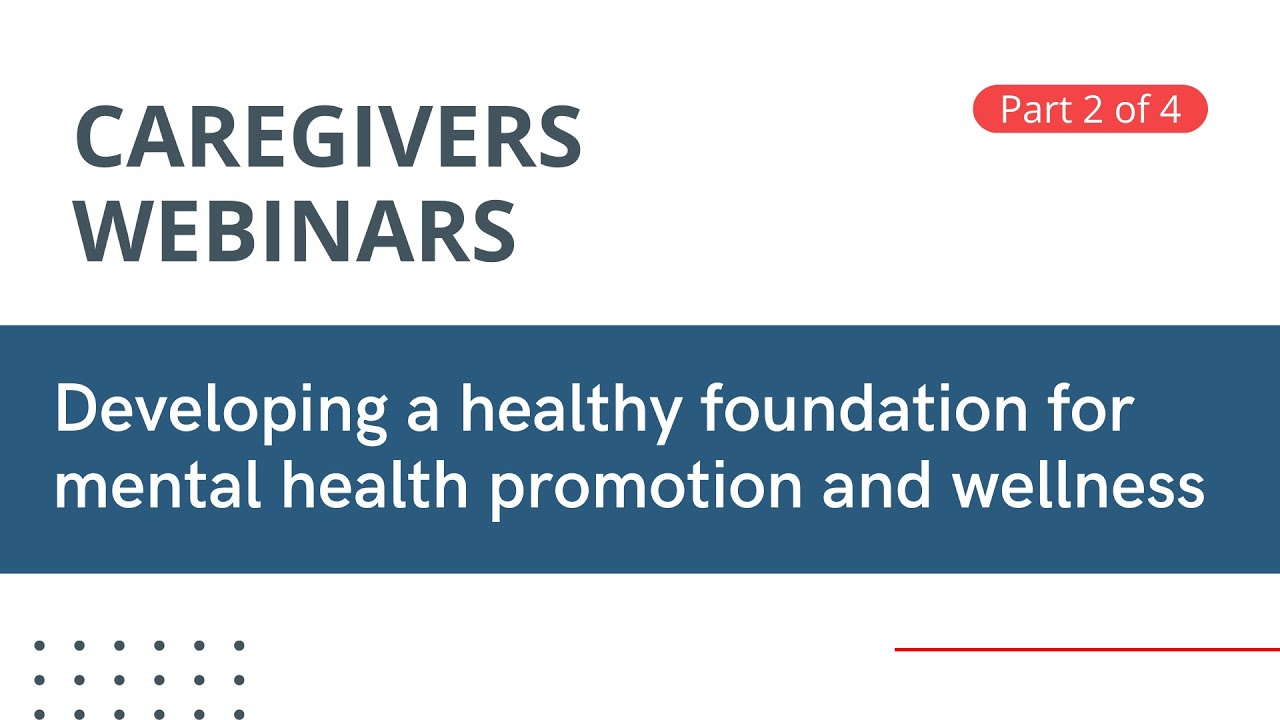 CAREGIVERS WEBINARS

Part 2 of 4

Developing a healthy foundation for mental health promotion and wellness